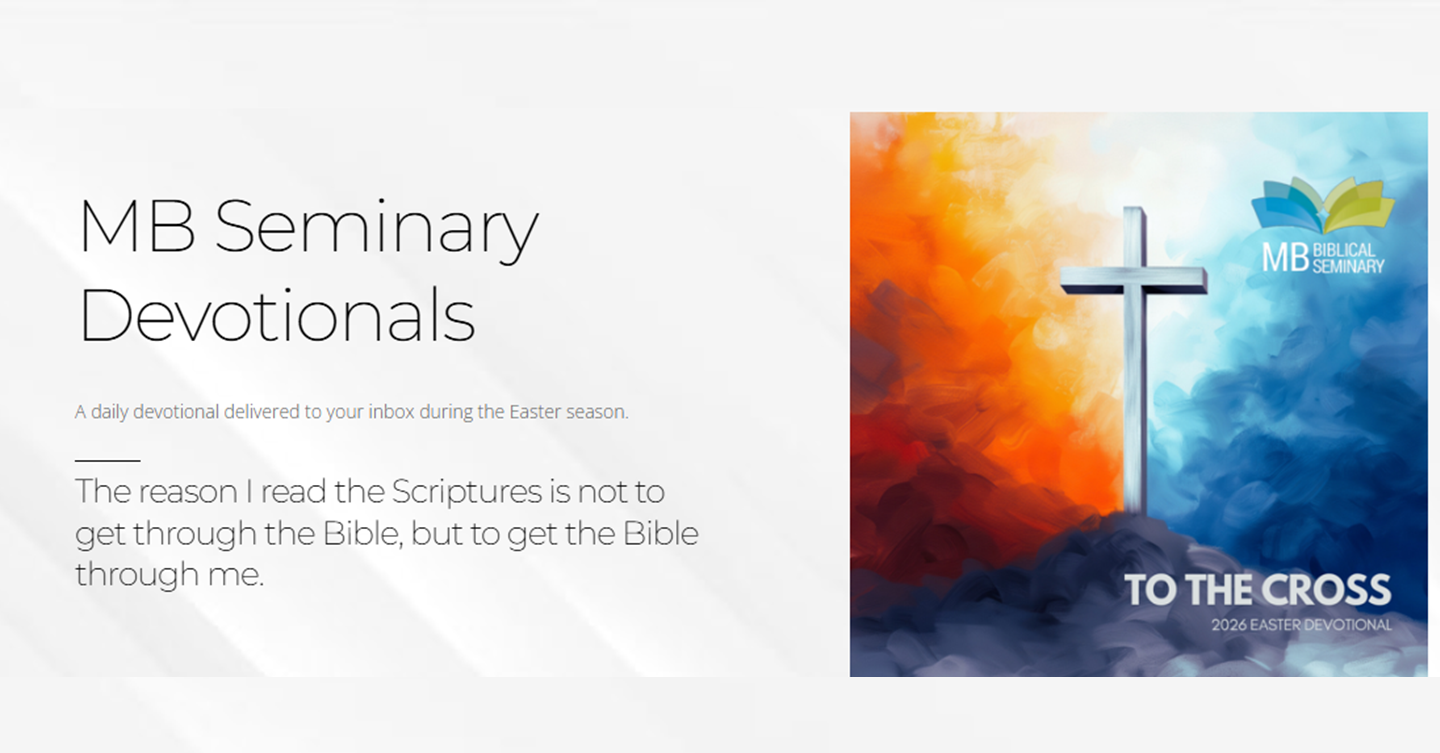 MB Seminary Devotionals

A daily devotional delivered to your inbox during the Easter season.

The reason I read the Scriptures is not to get through the Bible, but to get the Bible through me.

MB BIBLICAL SEMINARY

TO THE CROSS
2026 EASTER DEVOTIONAL